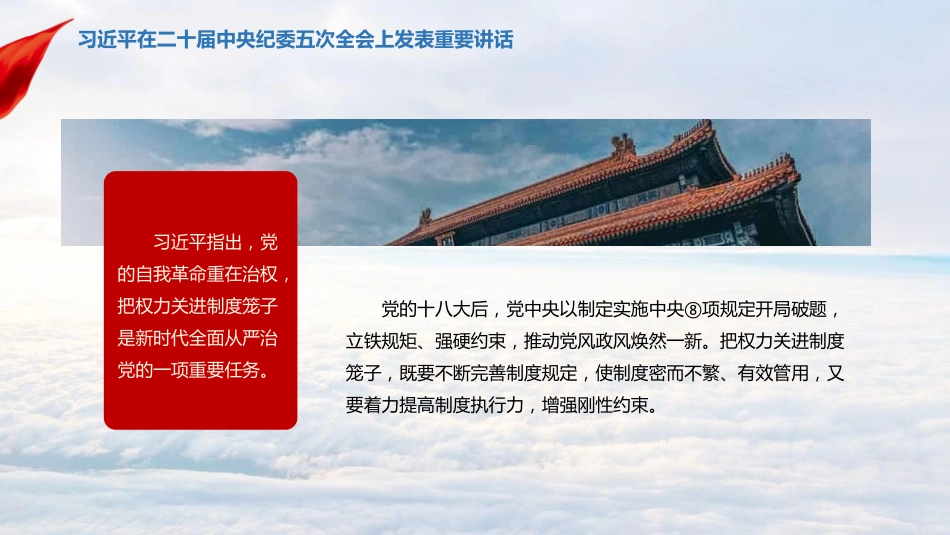 习近平在二十届中央纪委五次全会上发表重要讲话

习近平指出，党的自我革命重在治权，把权力关进制度笼子是新时代全面从严治党的一项重要任务。

党的十八大后，党中央以制定实施中央⑧项规定开局破题，立铁规矩、强硬约束，推动党风政风焕然一新。把权力关进制度笼子，既要不断完善制度规定，使制度密而不繁、有效管用，又要着力提高制度执行力，增强刚性约束。